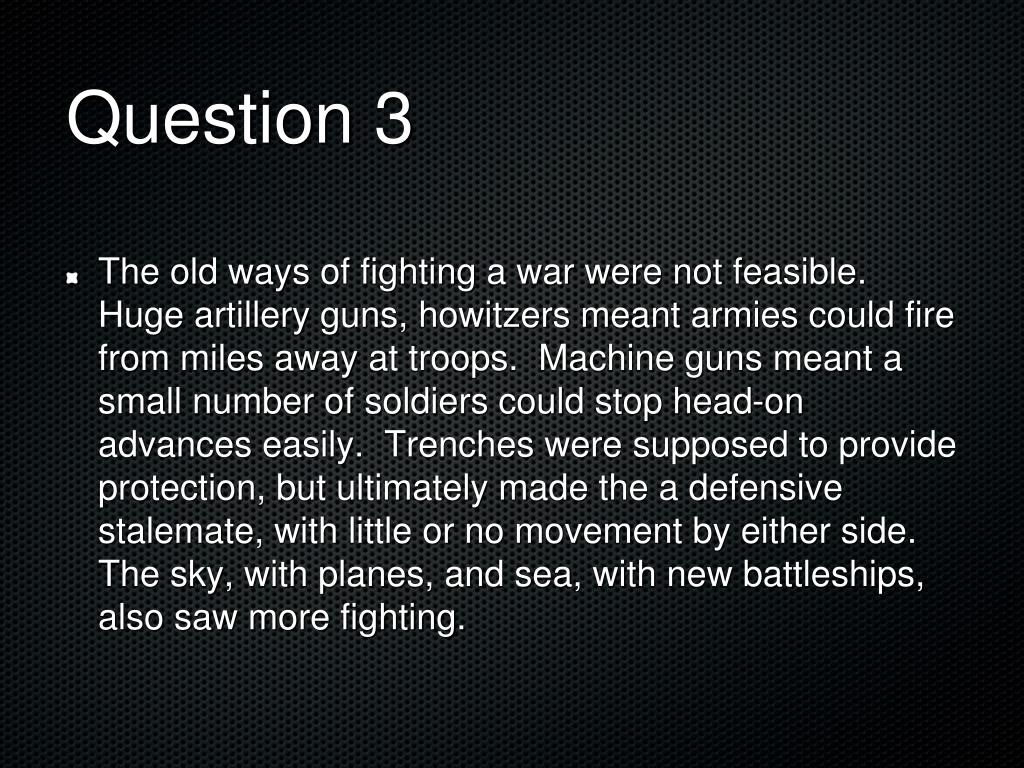 Question 3

The old ways of fighting a war were not feasible. Huge artillery guns, howitzers meant armies could fire from miles away at troops. Machine guns meant a small number of soldiers could stop head-on advances easily. Trenches were supposed to provide protection, but ultimately made the a defensive stalemate, with little or no movement by either side. The sky, with planes, and sea, with new battleships, also saw more fighting.